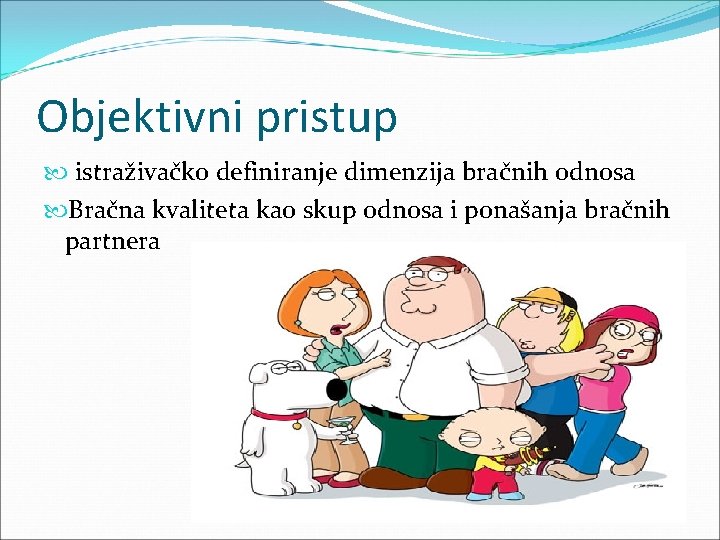 Objektivni pristup

istraživačko definiranje dimenzija bračnih odnosa

Bračna kvaliteta kao skup odnosa i ponašanja bračnih partnera